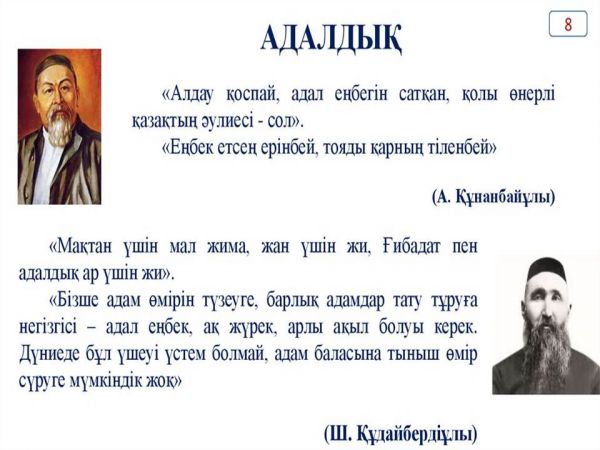 8

АДАЛДЫҚ

«Алдау қоспай, адал еңбегін сатқан, қолы өнерлі қазақтың әулиесі - сол».

«Еңбек етсең ерінбей, тояды қарның тіленбей»

(А. Құнанбайұлы)

«Мақтан үшін мал жима, жан үшін жи, Ғибадат пен адалдық ар үшін жи».

«Бізше адам өмірін түзеуге, барлық адамдар тату тұруға негізгісі – адал еңбек, ақ жүрек, арлы ақыл болуы керек. Дүниеде бұл үшеуі үстем болмай, адам баласына тыныш өмір сүруге мүмкіндік жоқ»

(Ш. Құдайбердіұлы)